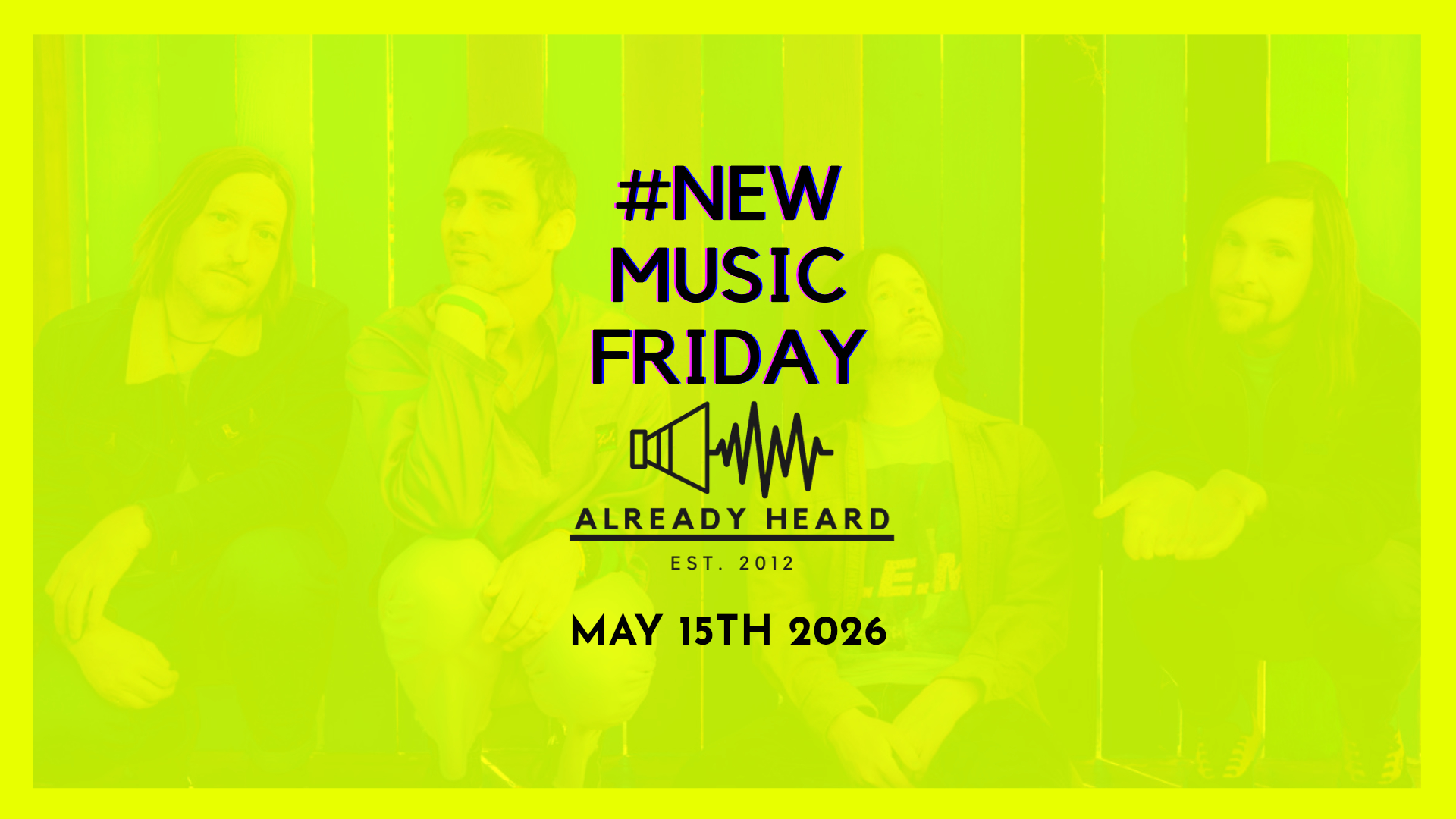 #NEW MUSIC FRIDAY

ALREADY HEARD

EST. 2012

MAY 15TH 2026